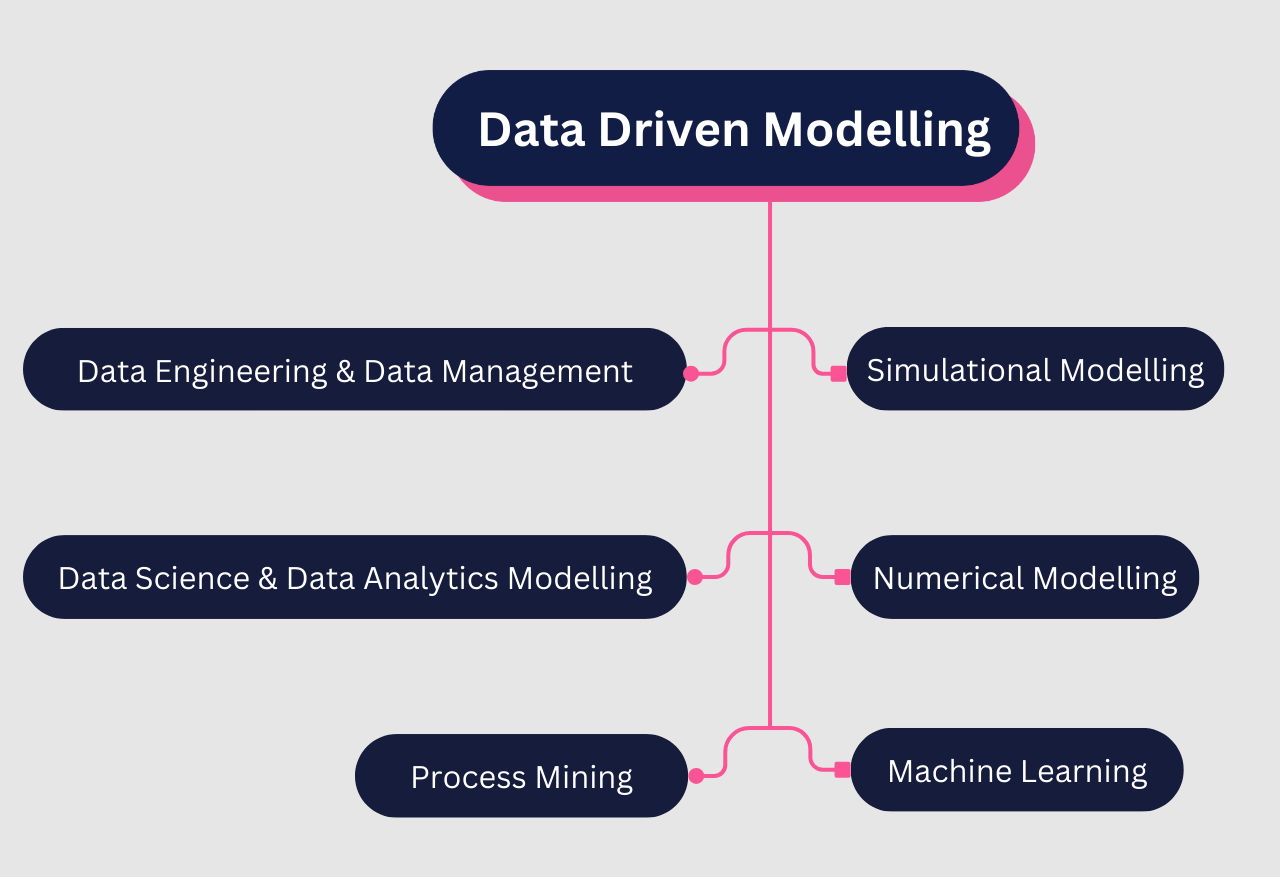 Data Driven Modelling

Data Engineering & Data Management

Simulational Modelling

Data Science & Data Analytics Modelling

Numerical Modelling

Process Mining

Machine Learning